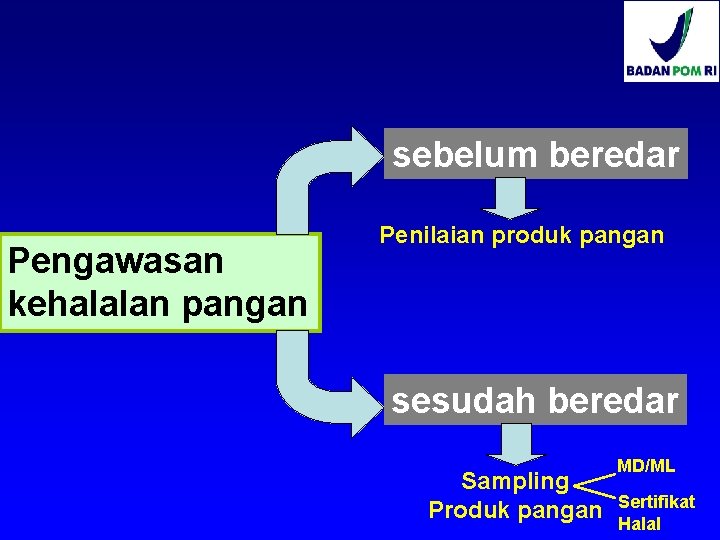 BADAN POM RI

Pengawasan kehalalan pangan

sebelum beredar

Penilaian produk pangan

sesudah beredar

Sampling
Produk pangan

MD/ML

Sertifikat
Halal